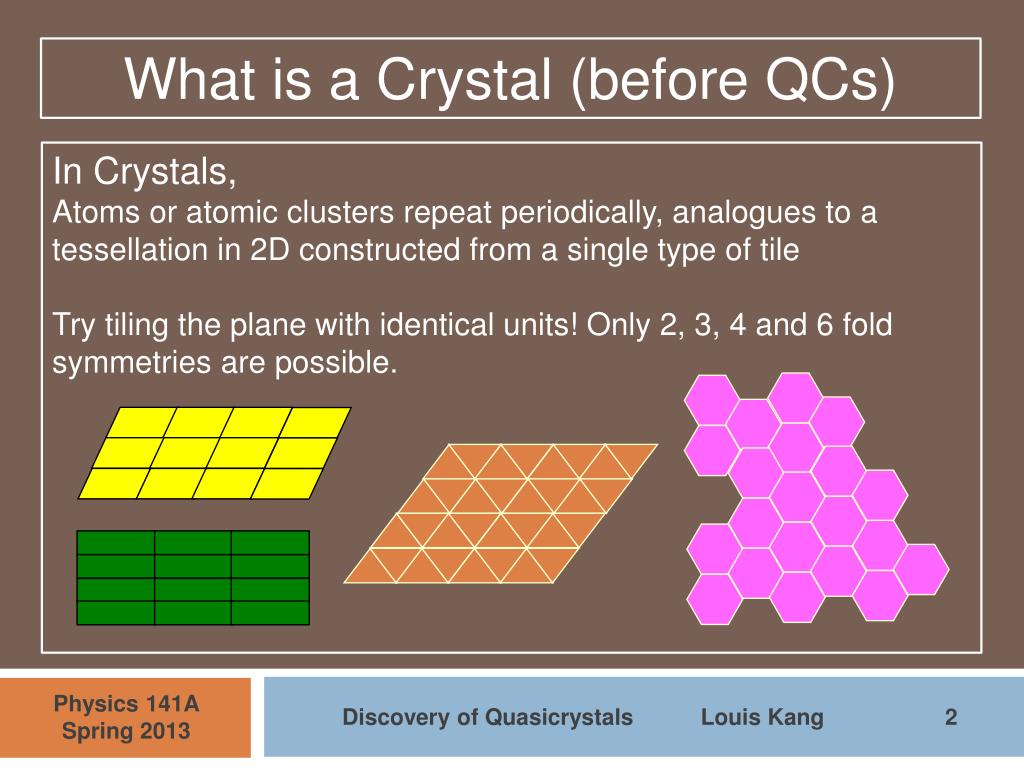 What is a Crystal (before QCs)

In Crystals,
Atoms or atomic clusters repeat periodically, analogues to a tessellation in 2D constructed from a single type of tile

Try tiling the plane with identical units! Only 2, 3, 4 and 6 fold symmetries are possible.

Physics 141A
Spring 2013

Discovery of Quasicrystals Louis Kang 2